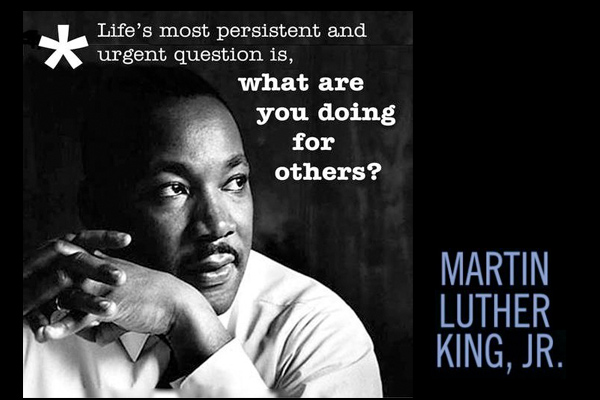 *

Life's most persistent and urgent question is,

what are you doing for others?

MARTIN LUTHER KING, JR.